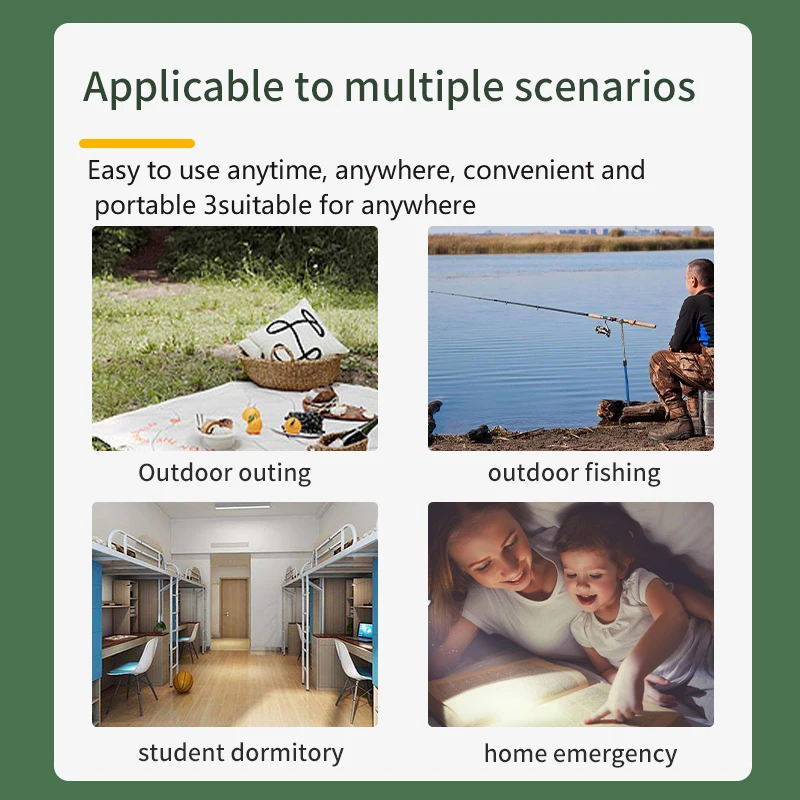 Applicable to multiple scenarios

Easy to use anytime, anywhere, convenient and portable 3suitable for anywhere

Outdoor outing

outdoor fishing

student dormitory

home emergency